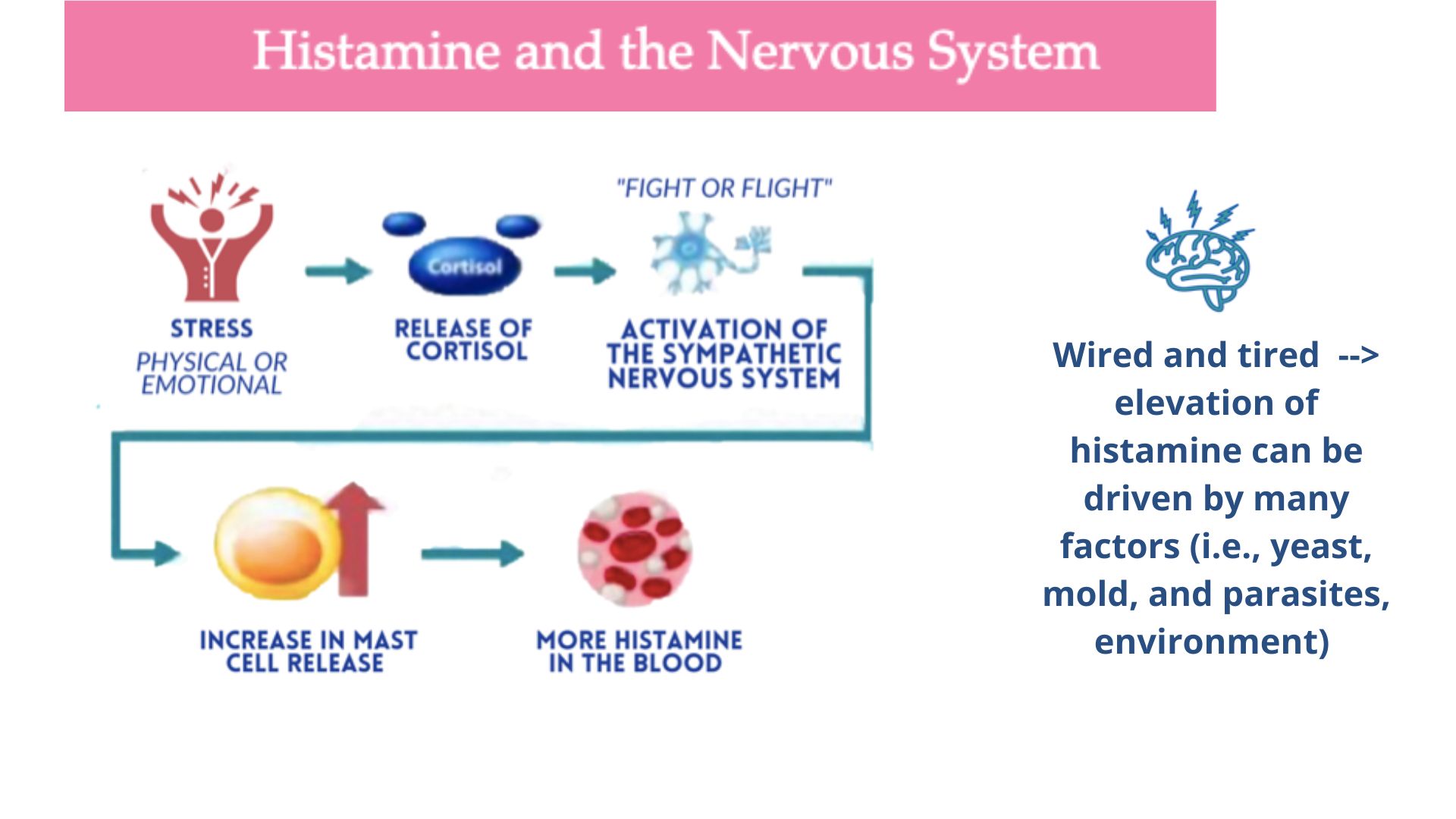 Histamine and the Nervous System

STRESS
PHYSICAL OR EMOTIONAL

Cortisol

RELEASE OF CORTISOL

"FIGHT OR FLIGHT"

ACTIVATION OF THE SYMPATHETIC NERVOUS SYSTEM

INCREASE IN MAST CELL RELEASE

MORE HISTAMINE IN THE BLOOD

Wired and tired --> elevation of histamine can be driven by many factors (i.e., yeast, mold, and parasites, environment)